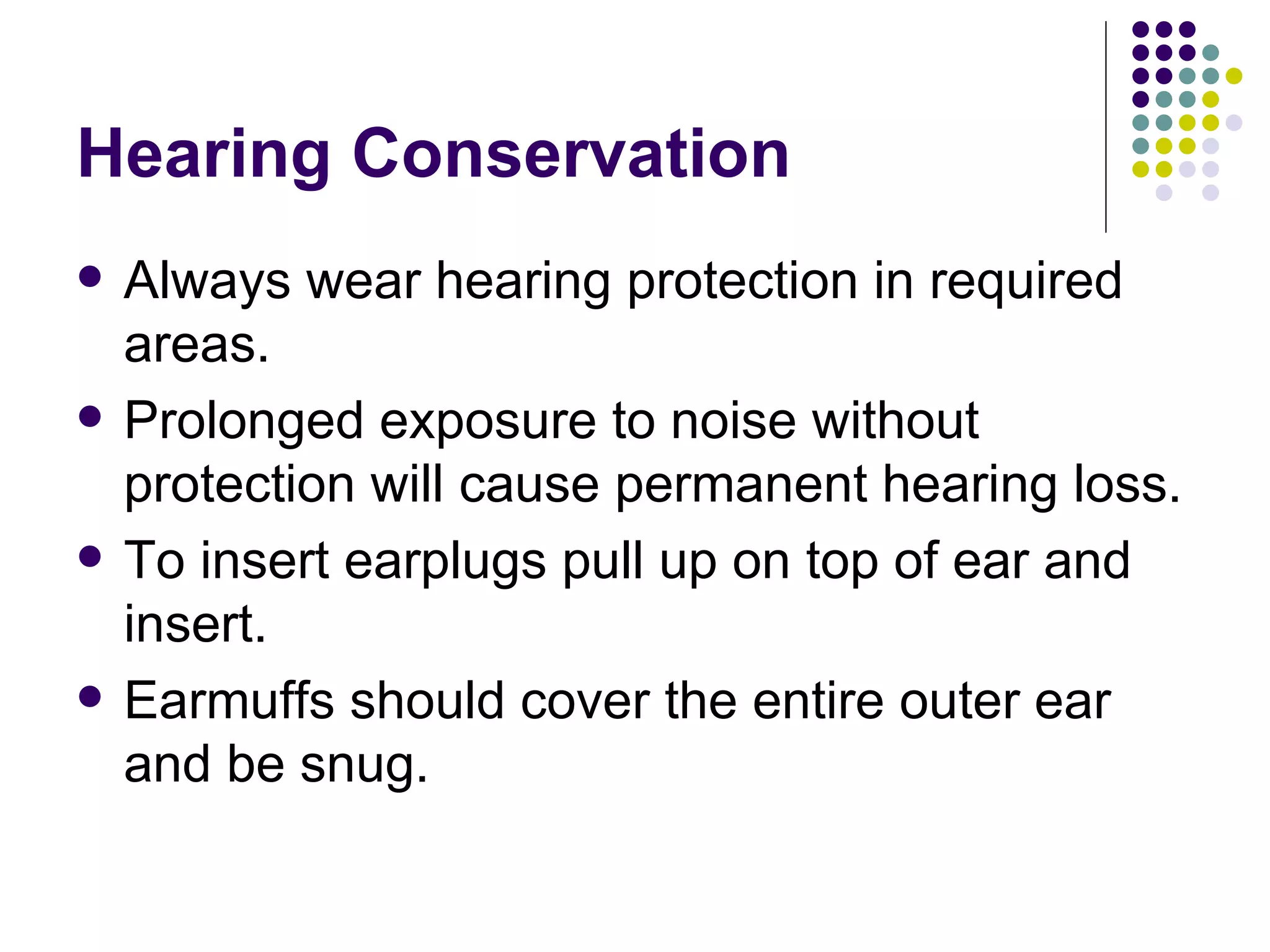 Hearing Conservation

- Always wear hearing protection in required areas.
- Prolonged exposure to noise without protection will cause permanent hearing loss.
- To insert earplugs pull up on top of ear and insert.
- Earmuffs should cover the entire outer ear and be snug.